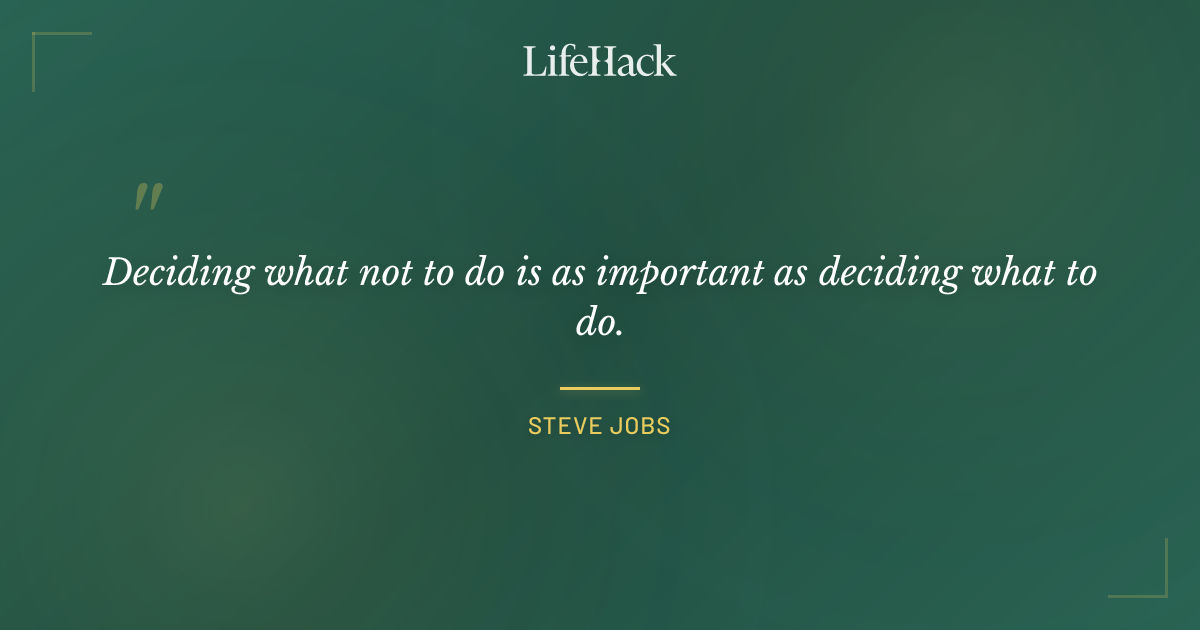 LifeHack

"

Deciding what not to do is as important as deciding what to do.

STEVE JOBS